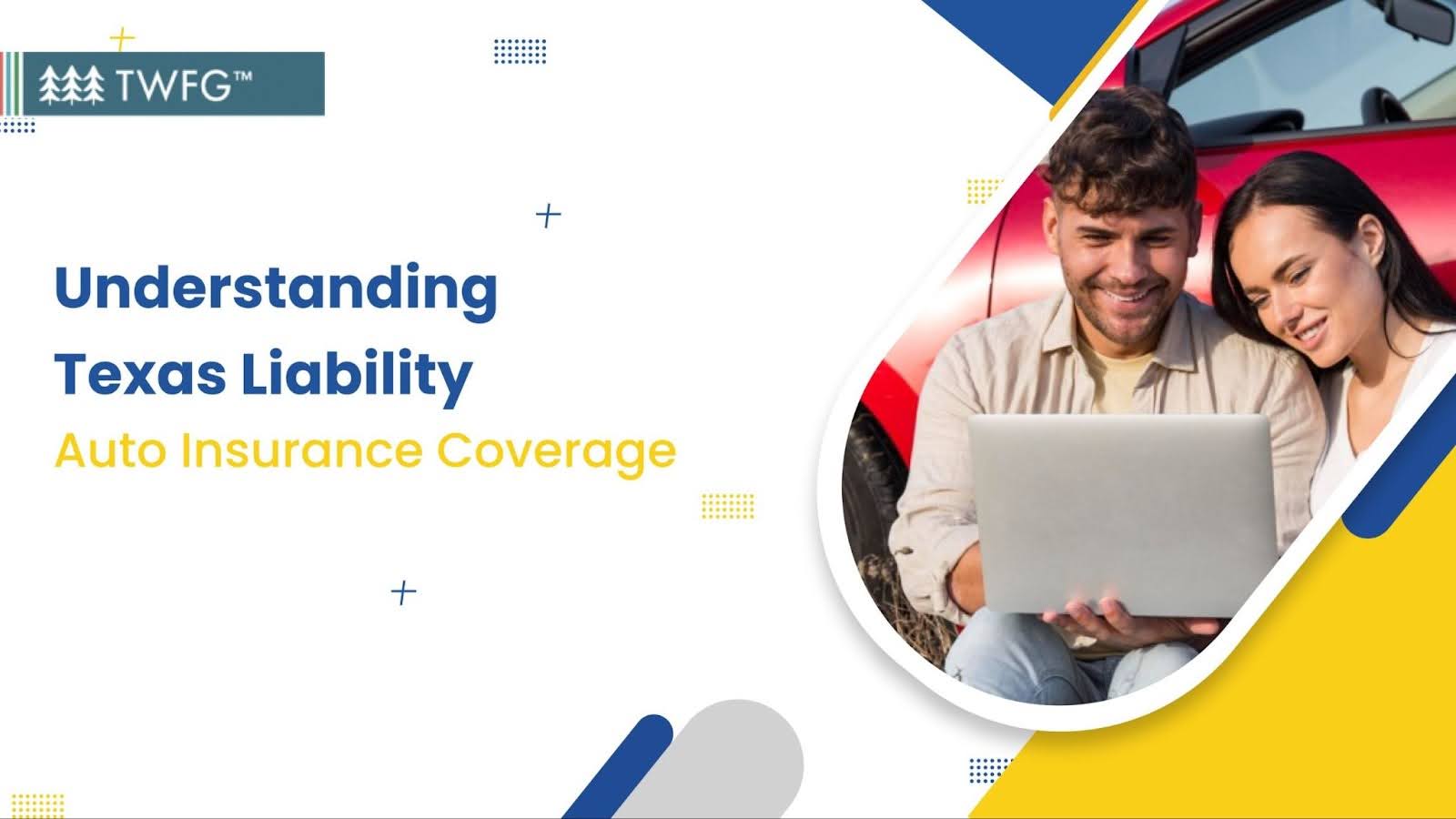 TWFG™

Understanding Texas Liability Auto Insurance Coverage